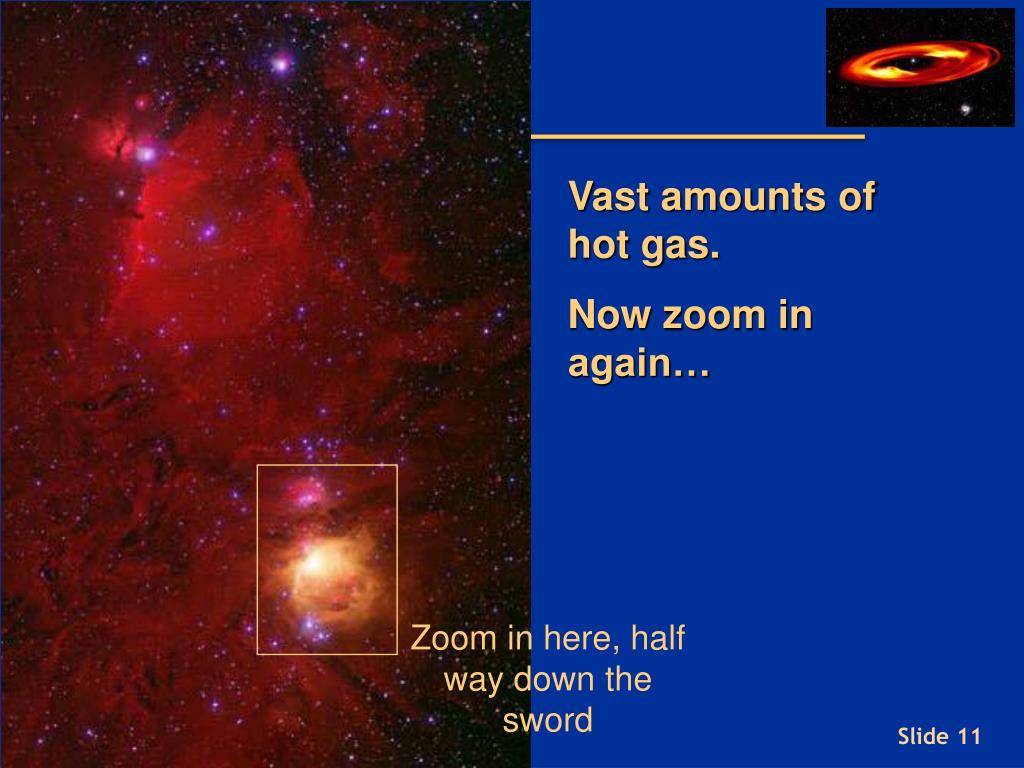 Vast amounts of hot gas.

Now zoom in again…

Zoom in here, half way down the sword

Slide 11